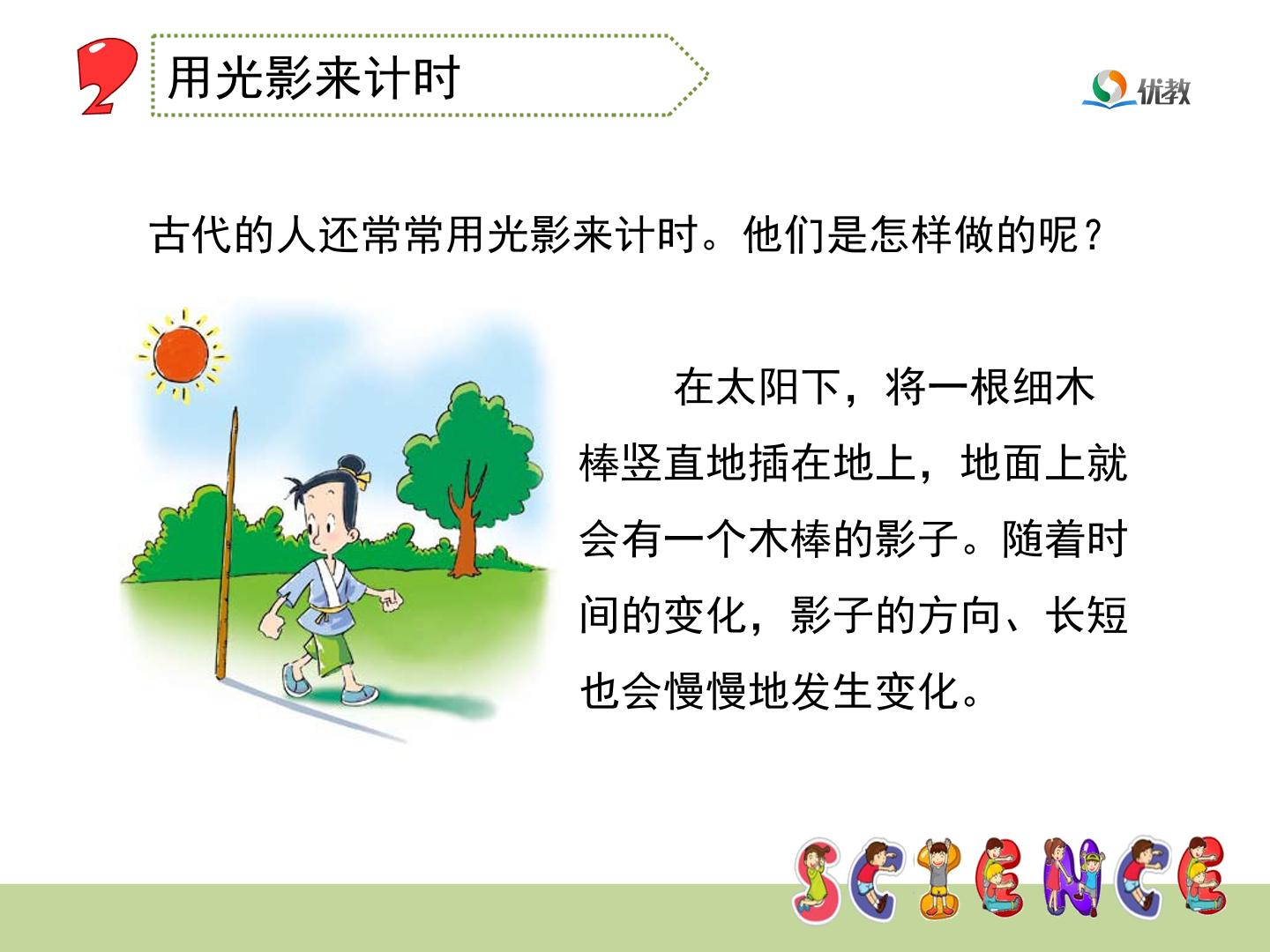 2 用光影来计时

优教

古代的人还常常用光影来计时。他们是怎样做的呢？

在太阳下，将一根细木棒竖直地插在地上，地面上就会有一个木棒的影子。随着时间的变化，影子的方向、长短也会慢慢地发生变化。

SCIENCE